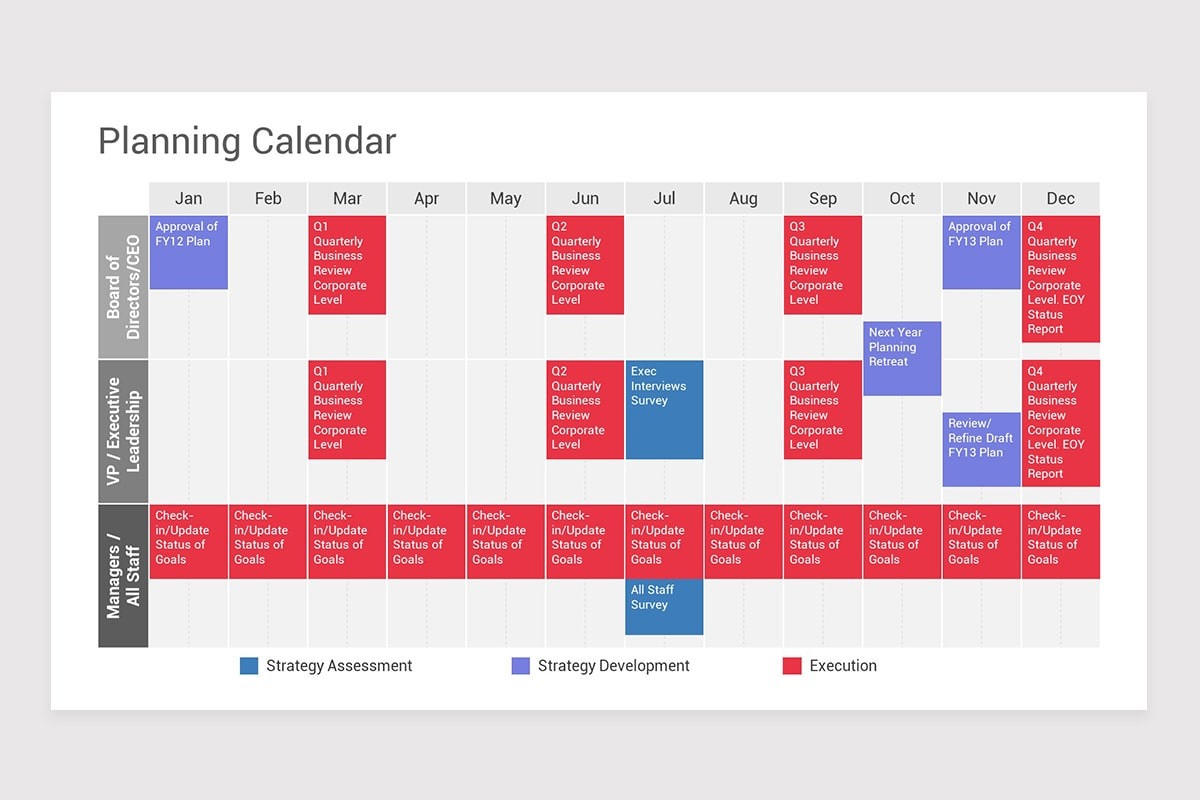 Planning Calendar

| | Jan | Feb | Mar | Apr | May | Jun | Jul | Aug | Sep | Oct | Nov | Dec |
|---|---|---|---|---|---|---|---|---|---|---|---|---|
| Board of Directors/CEO | Approval of FY12 Plan | | Q1 Quarterly Business Review Corporate Level | | | Q2 Quarterly Business Review Corporate Level | | | Q3 Quarterly Business Review Corporate Level | Next Year Planning Retreat | Approval of FY13 Plan | Q4 Quarterly Business Review Corporate Level. EOY Status Report |
| VP / Executive Leadership | | | Q1 Quarterly Business Review Corporate Level | | | Q2 Quarterly Business Review Corporate Level | Exec Interviews Survey | | Q3 Quarterly Business Review Corporate Level | | Review/ Refine Draft FY13 Plan | Q4 Quarterly Business Review Corporate Level. EOY Status Report |
| Managers / All Staff | Check-in/Update Status of Goals | Check-in/Update Status of Goals | Check-in/Update Status of Goals | Check-in/Update Status of Goals | Check-in/Update Status of Goals | Check-in/Update Status of Goals | Check-in/Update Status of Goals All Staff Survey | Check-in/Update Status of Goals | Check-in/Update Status of Goals | Check-in/Update Status of Goals | Check-in/Update Status of Goals | Check-in/Update Status of Goals |

Strategy Assessment Strategy Development Execution